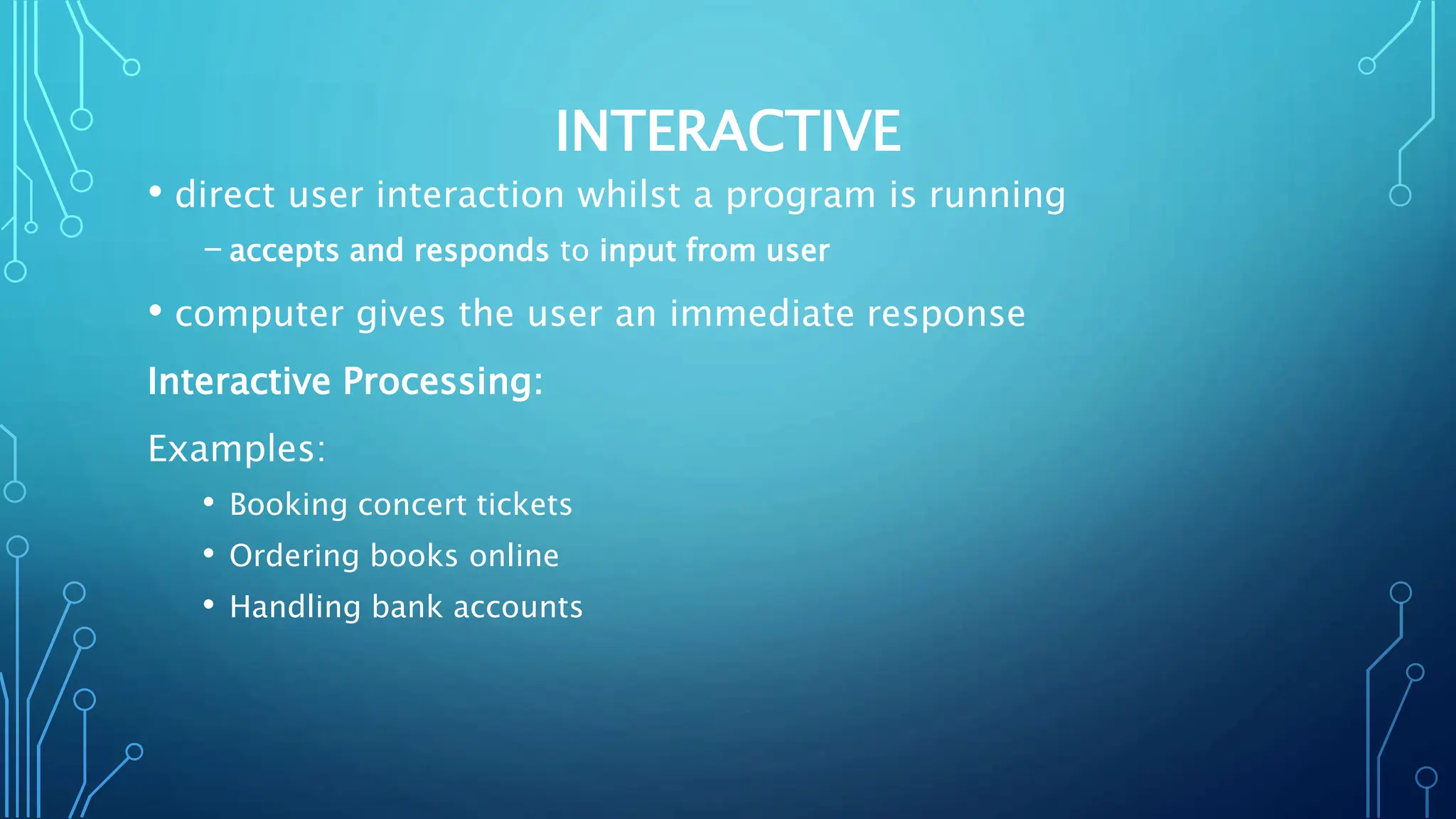 INTERACTIVE

• direct user interaction whilst a program is running

– accepts and responds to input from user

• computer gives the user an immediate response

Interactive Processing:

Examples:

• Booking concert tickets
• Ordering books online
• Handling bank accounts